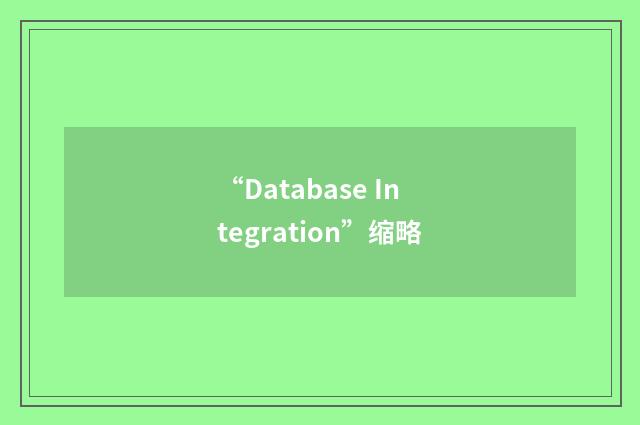 “Database Integration”缩略